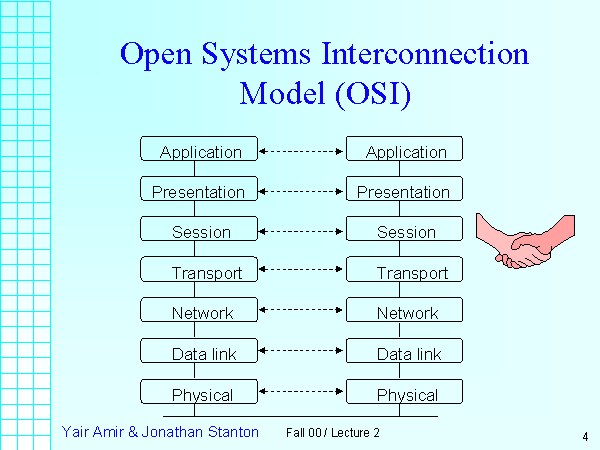 Open Systems Interconnection Model (OSI)

Application
Presentation
Session
Transport
Network
Data link
Physical

Application
Presentation
Session
Transport
Network
Data link
Physical

Yair Amir & Jonathan Stanton Fall 00 / Lecture 2 4